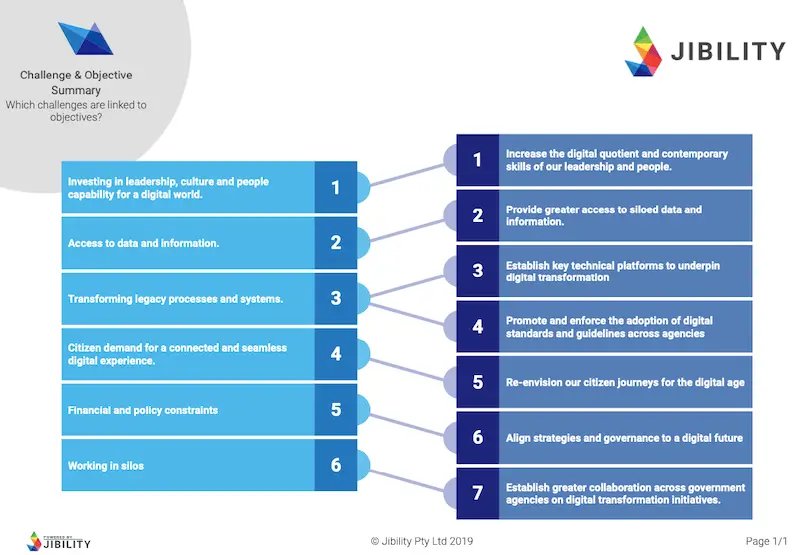 Challenge & Objective Summary
Which challenges are linked to objectives?

JIBILITY

Investing in leadership, culture and people capability for a digital world. 1

Access to data and information. 2

Transforming legacy processes and systems. 3

Citizen demand for a connected and seamless digital experience. 4

Financial and policy constraints 5

Working in silos 6

1 Increase the digital quotient and contemporary skills of our leadership and people.

2 Provide greater access to siloed data and information.

3 Establish key technical platforms to underpin digital transformation

4 Promote and enforce the adoption of digital standards and guidelines across agencies

5 Re-envision our citizen journeys for the digital age

6 Align strategies and governance to a digital future

7 Establish greater collaboration across government agencies on digital transformation initiatives.

POWERED BY JIBILITY

© Jibility Pty Ltd 2019

Page 1/1